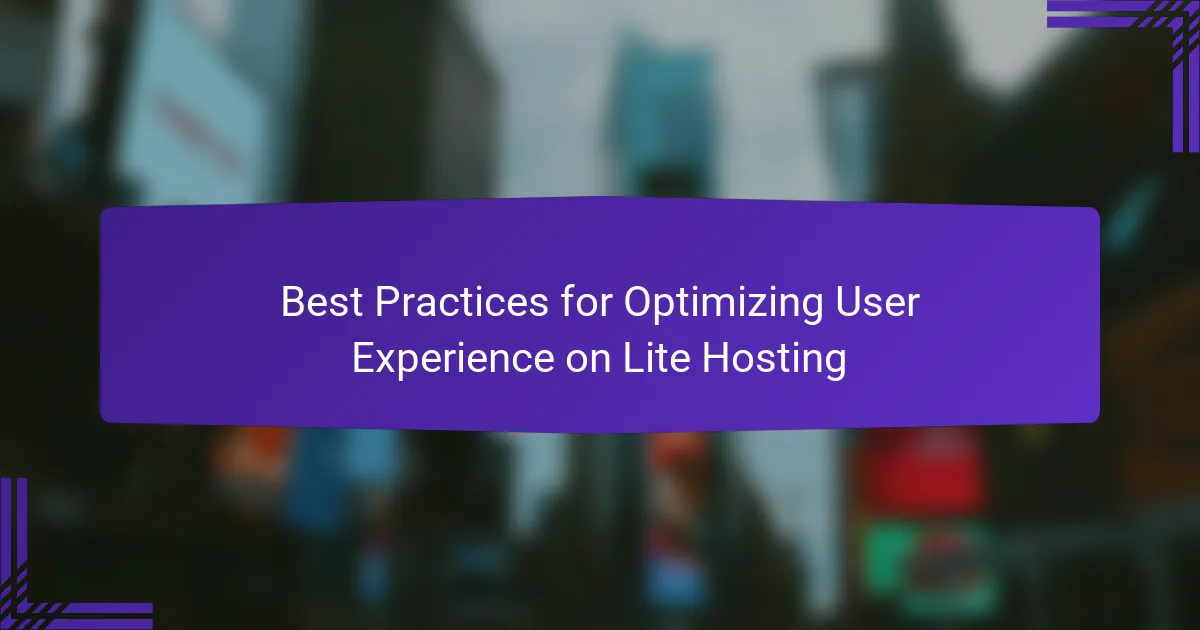 Best Practices for Optimizing User Experience on Lite Hosting